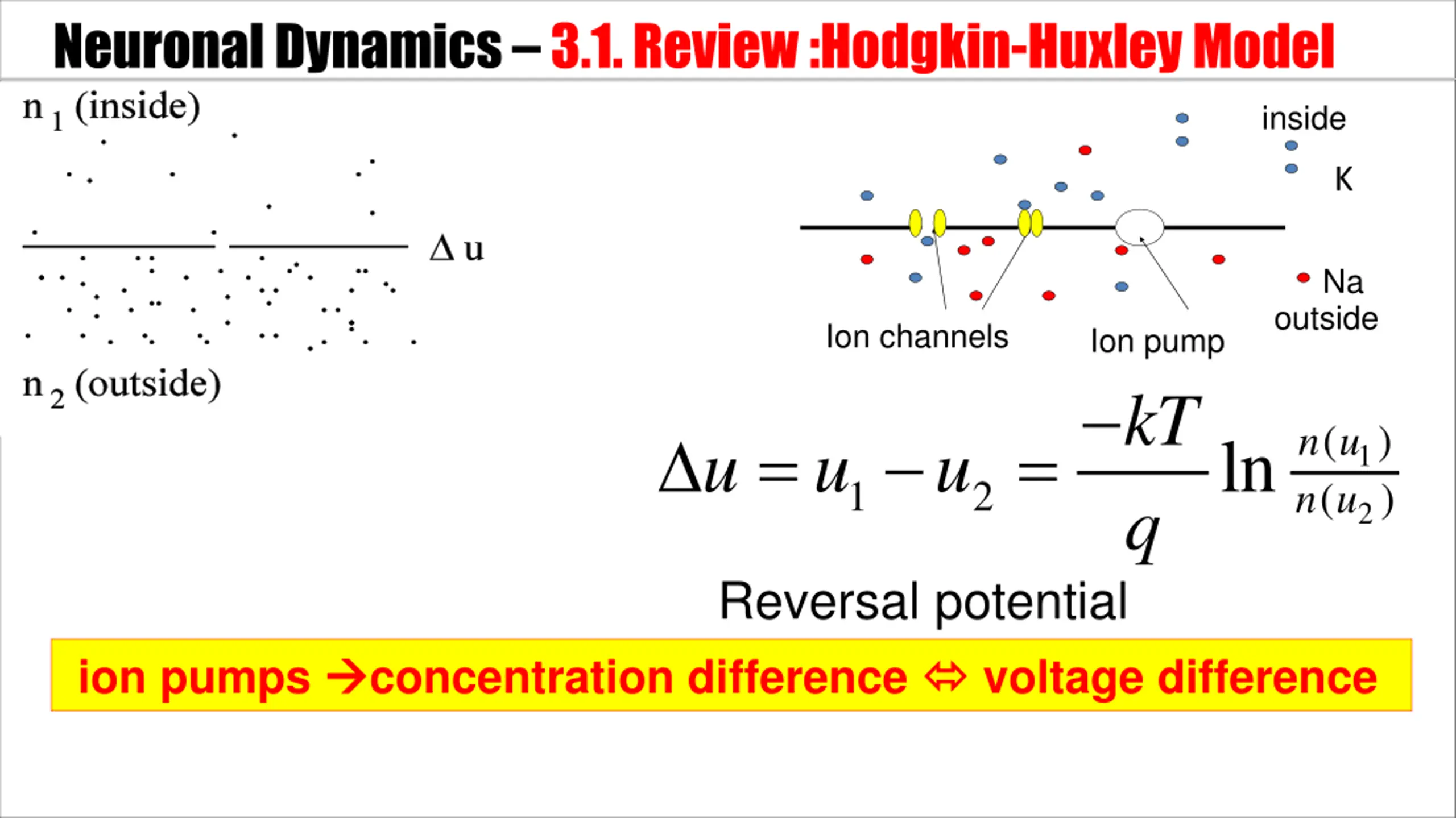 Neuronal Dynamics – 3.1. Review :Hodgkin-Huxley Model

$n_1$ (inside)

$\Delta u$

$n_2$ (outside)

inside

K

Na

outside

Ion channels

Ion pump

$\Delta u = u_1 - u_2 = \frac{-kT}{q} \ln \frac{n(u_1)}{n(u_2)}$

Reversal potential

ion pumps →concentration difference ⇔ voltage difference